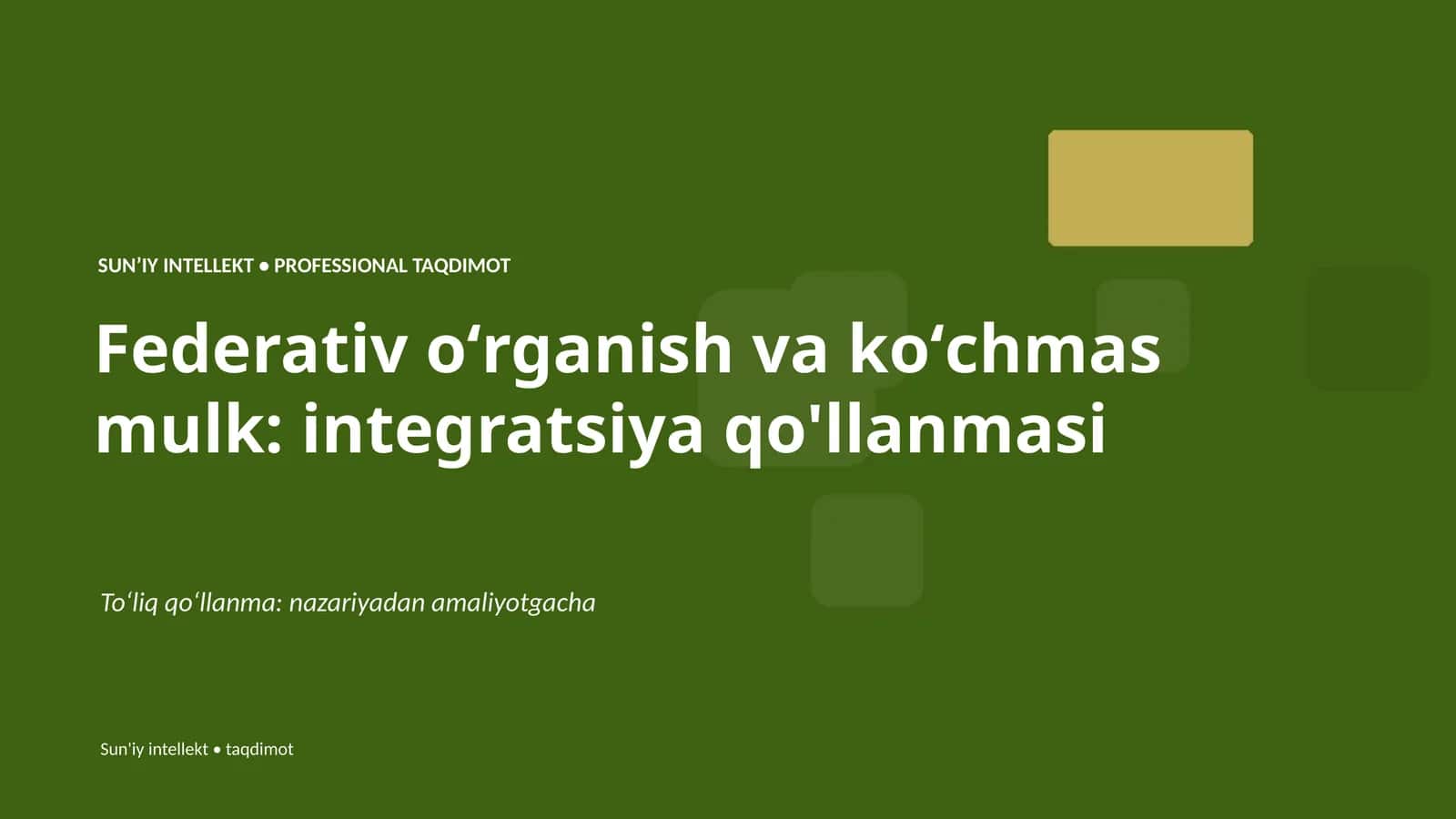 SUN’IY INTELLEKT • PROFESSIONAL TAQDIMOT

Federativ o‘rganish va ko‘chmas mulk: integratsiya qo'llanmasi

To‘liq qo‘llanma: nazariyadan amaliyotgacha

Sun'iy intellekt • taqdimot